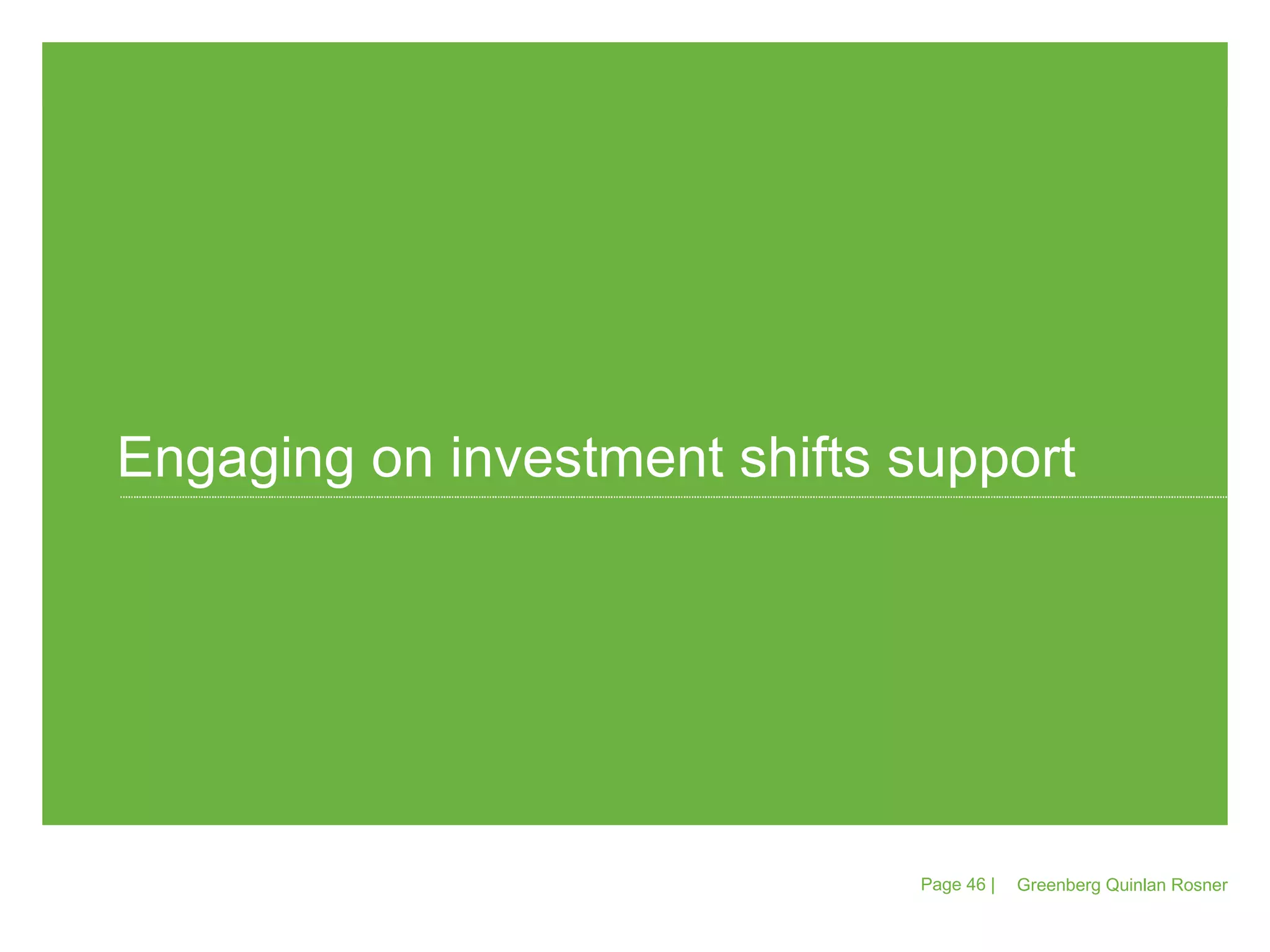 Engaging on investment shifts support

Page 46 | Greenberg Quinlan Rosner